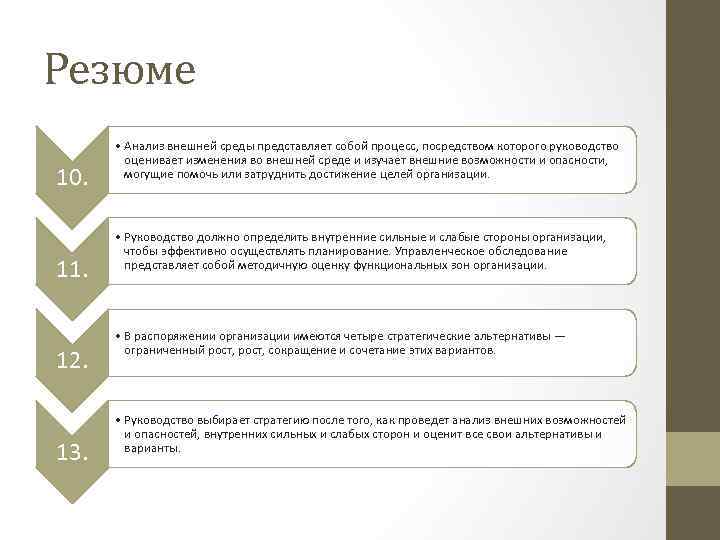 Резюме

10.

• Анализ внешней среды представляет собой процесс, посредством которого руководство оценивает изменения во внешней среде и изучает внешние возможности и опасности, могущие помочь или затруднить достижение целей организации.

11.

• Руководство должно определить внутренние сильные и слабые стороны организации, чтобы эффективно осуществлять планирование. Управленческое обследование представляет собой методичную оценку функциональных зон организации.

12.

• В распоряжении организации имеются четыре стратегические альтернативы — ограниченный рост, рост, сокращение и сочетание этих вариантов.

13.

• Руководство выбирает стратегию после того, как проведет анализ внешних возможностей и опасностей, внутренних сильных и слабых сторон и оценит все свои альтернативы и варианты.